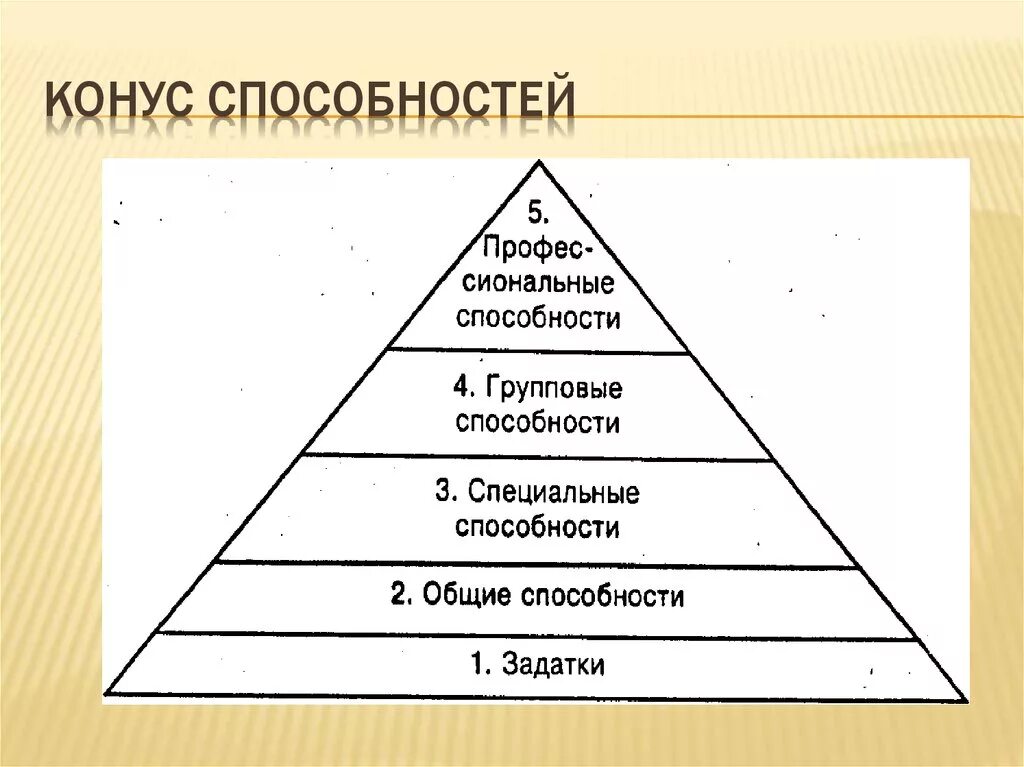 КОНУС СПОСОБНОСТЕЙ

5. Профессиональные способности

4. Групповые способности

3. Специальные способности

2. Общие способности

1. Задатки